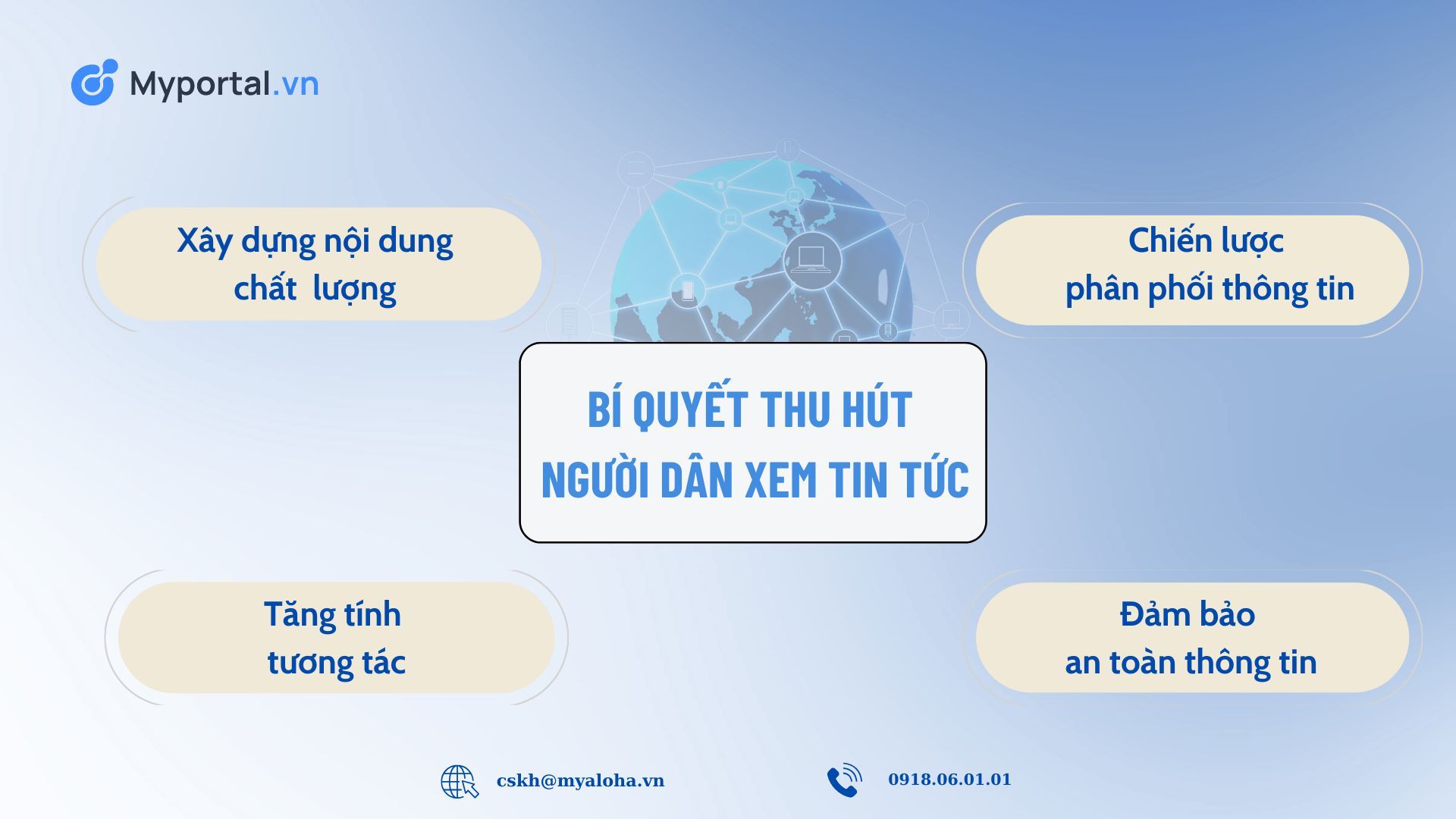 Myportal.vn

Xây dựng nội dung chất lượng

Chiến lược phân phối thông tin

BÍ QUYẾT THU HÚT NGƯỜI DÂN XEM TIN TỨC

Tăng tính tương tác

Đảm bảo an toàn thông tin

cskh@myaloha.vn

0918.06.01.01